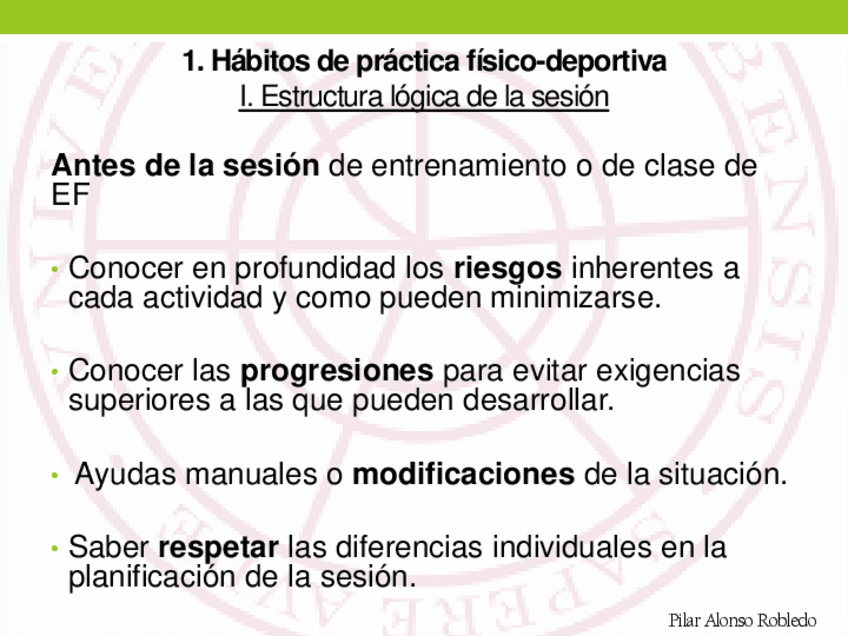 1. Hábitos de práctica físico-deportiva
I. Estructura lógica de la sesión

Antes de la sesión de entrenamiento o de clase de EF

• Conocer en profundidad los riesgos inherentes a cada actividad y como pueden minimizarse.

• Conocer las progresiones para evitar exigencias superiores a las que pueden desarrollar.

• Ayudas manuales o modificaciones de la situación.

• Saber respetar las diferencias individuales en la planificación de la sesión.

Pilar Alonso Robledo